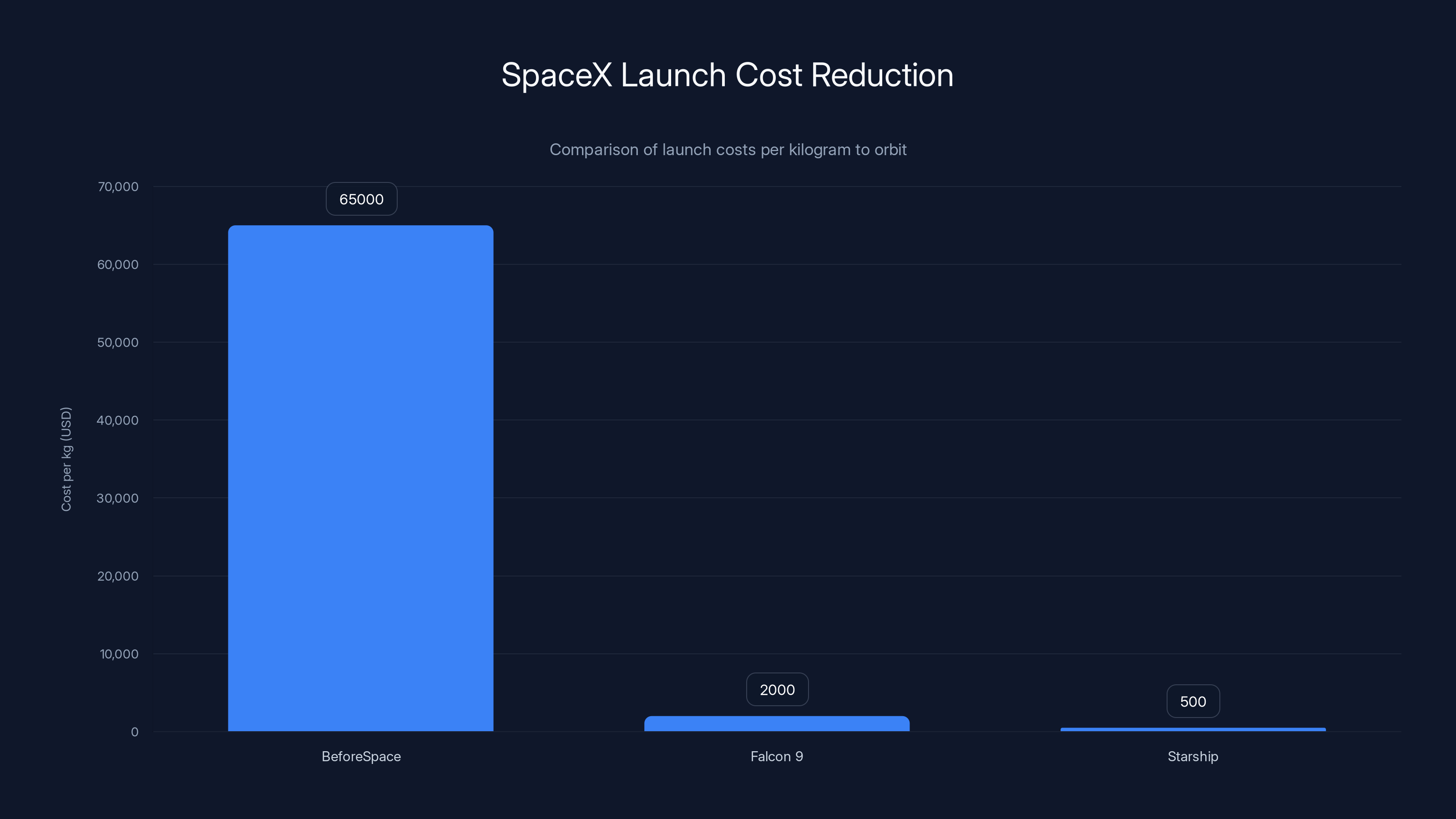 SpaceX Launch Cost Reduction

Comparison of launch costs per kilogram to orbit

Cost per kg (USD)

70,000
60,000
50,000
40,000
30,000
20,000
10,000
0

65000
2000
500

BeforeSpace
Falcon 9
Starship